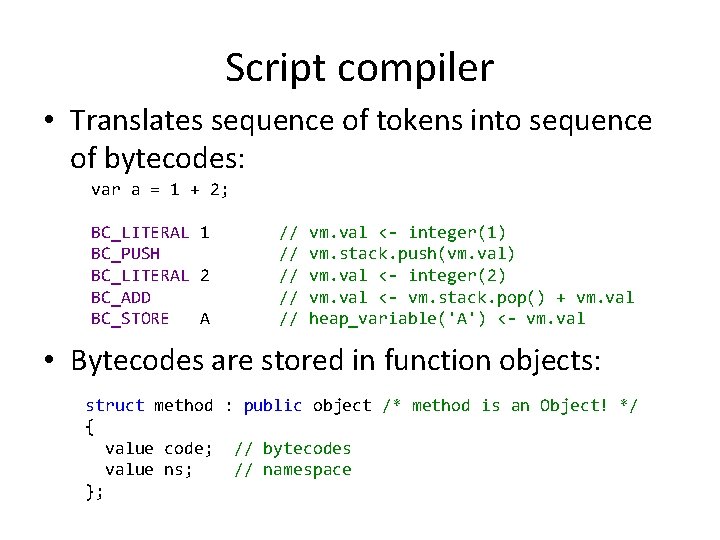 Script compiler

• Translates sequence of tokens into sequence of bytecodes:

var a = 1 + 2;

BC_LITERAL 1 // vm.val <- integer(1)
BC_PUSH // vm.stack.push(vm.val)
BC_LITERAL 2 // vm.val <- integer(2)
BC_ADD // vm.val <- vm.stack.pop() + vm.val
BC_STORE A // heap_variable('A') <- vm.val

• Bytecodes are stored in function objects:

struct method : public object /* method is an Object! */
{
value code; // bytecodes
value ns; // namespace
};